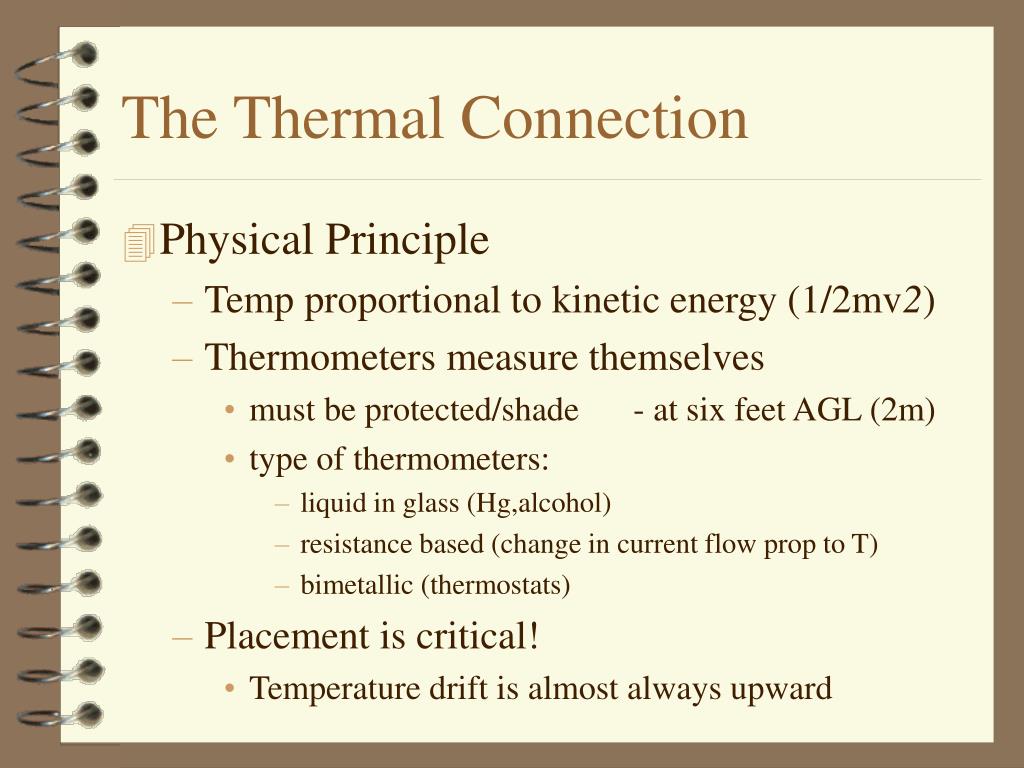 The Thermal Connection

Physical Principle

– Temp proportional to kinetic energy (1/2mv2)

– Thermometers measure themselves

• must be protected/shade - at six feet AGL (2m)

• type of thermometers:

– liquid in glass (Hg,alcohol)

– resistance based (change in current flow prop to T)

– bimetallic (thermostats)

– Placement is critical!

• Temperature drift is almost always upward